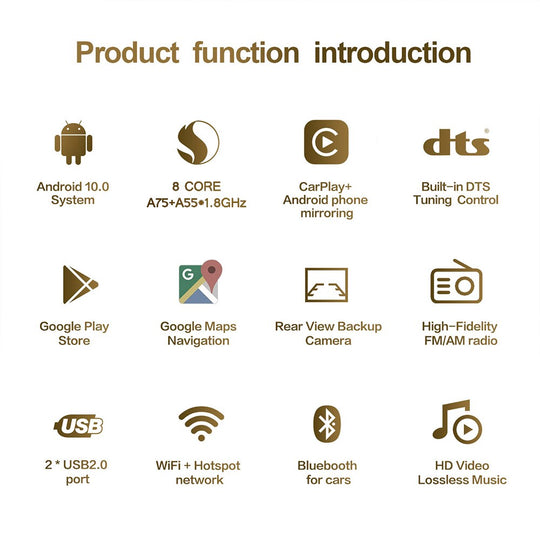 Product function introduction

Android 10.0 System

8 CORE A75+A55•1.8GHz

CarPlay+ Android phone mirroring

dts

Built-in DTS Tuning Control

Google Play Store

G

Google Maps Navigation

Rear View Backup Camera

High-Fidelity FM/AM radio

USB

2 * USB2.0 port

WiFi + Hotspot network

Bluebooth for cars

HD Video Lossless Music